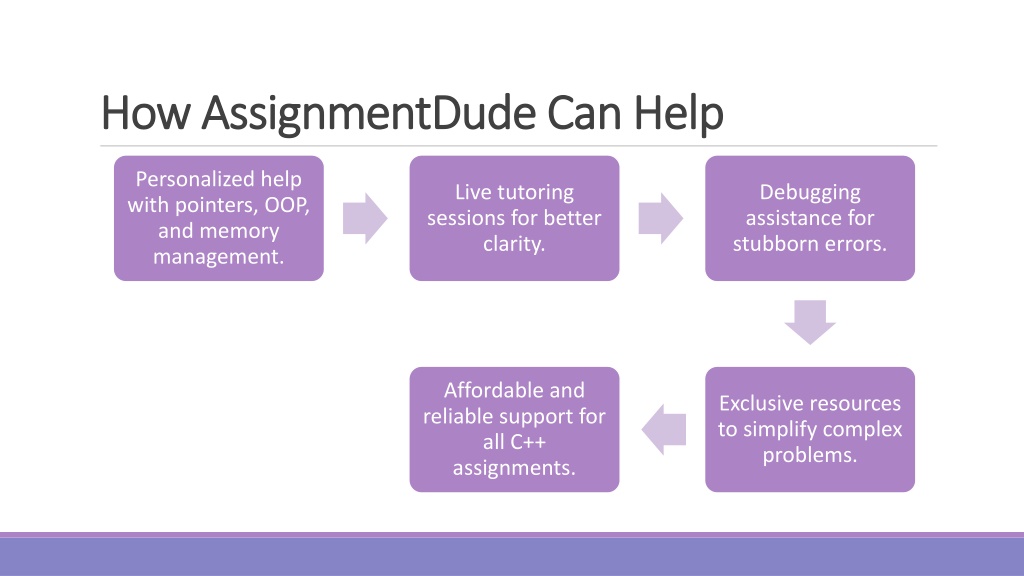 How AssignmentDude Can Help

Personalized help with pointers, OOP, and memory management.

Live tutoring sessions for better clarity.

Debugging assistance for stubborn errors.

Exclusive resources to simplify complex problems.

Affordable and reliable support for all C++ assignments.